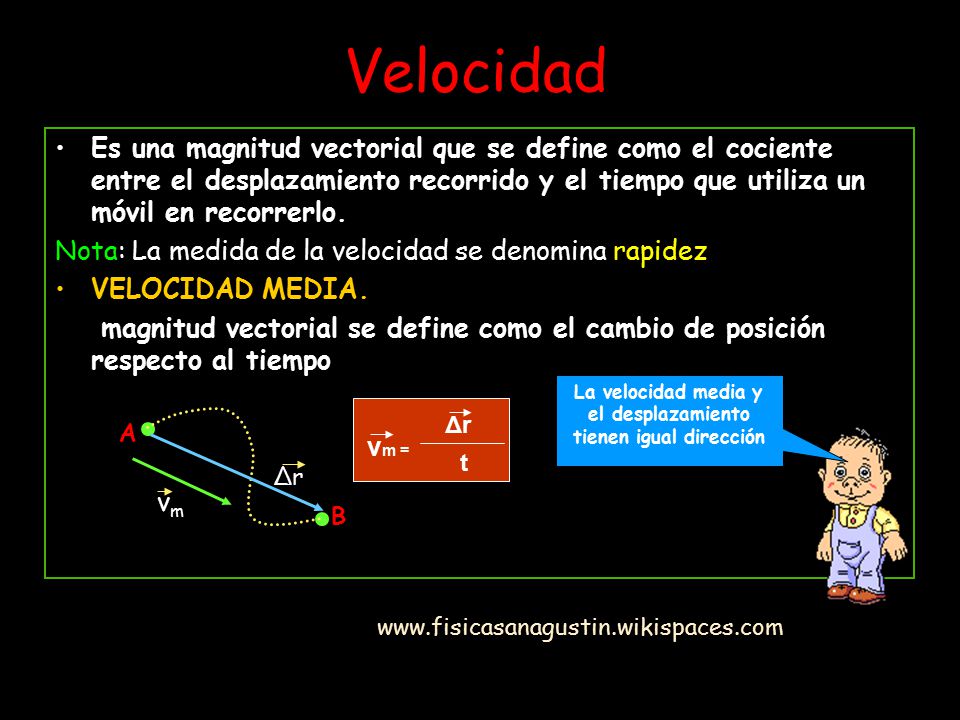 Velocidad

• Es una magnitud vectorial que se define como el cociente entre el desplazamiento recorrido y el tiempo que utiliza un móvil en recorrerlo.

Nota: La medida de la velocidad se denomina rapidez

• VELOCIDAD MEDIA.

magnitud vectorial se define como el cambio de posición respecto al tiempo

A

$\vec{v}_m$

$\Delta\vec{r}$

B

$\vec{v}_m = \frac{\Delta\vec{r}}{t}$

La velocidad media y el desplazamiento tienen igual dirección

www.fisicasanagustin.wikispaces.com